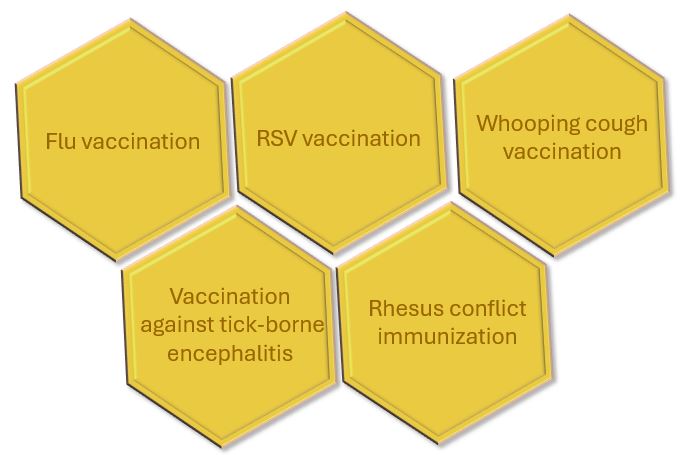 Flu vaccination

RSV vaccination

Whooping cough vaccination

Vaccination against tick-borne encephalitis

Rhesus conflict immunization